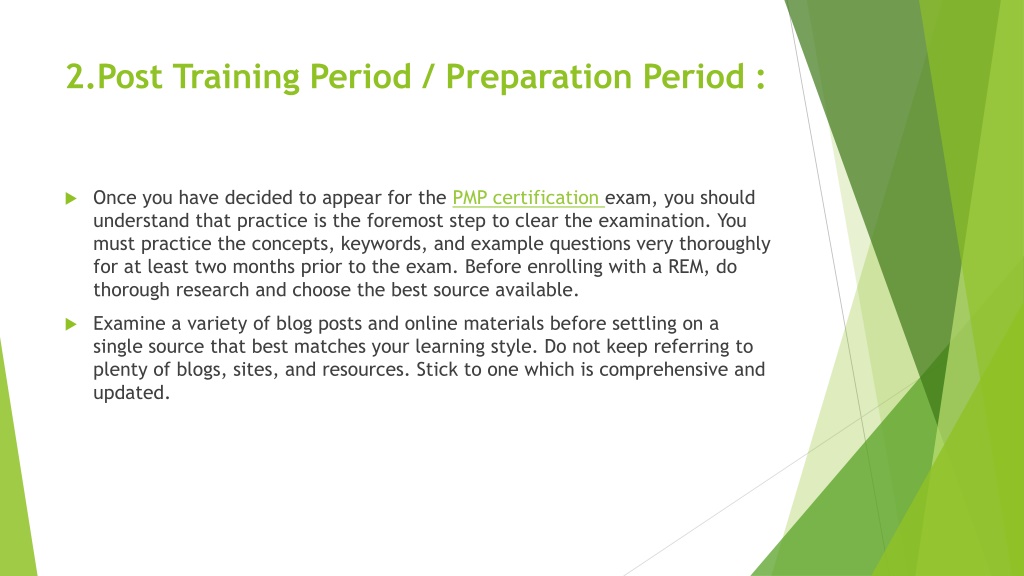 2.Post Training Period / Preparation Period :

Once you have decided to appear for the PMP certification exam, you should understand that practice is the foremost step to clear the examination. You must practice the concepts, keywords, and example questions very thoroughly for at least two months prior to the exam. Before enrolling with a REM, do thorough research and choose the best source available.

Examine a variety of blog posts and online materials before settling on a single source that best matches your learning style. Do not keep referring to plenty of blogs, sites, and resources. Stick to one which is comprehensive and updated.